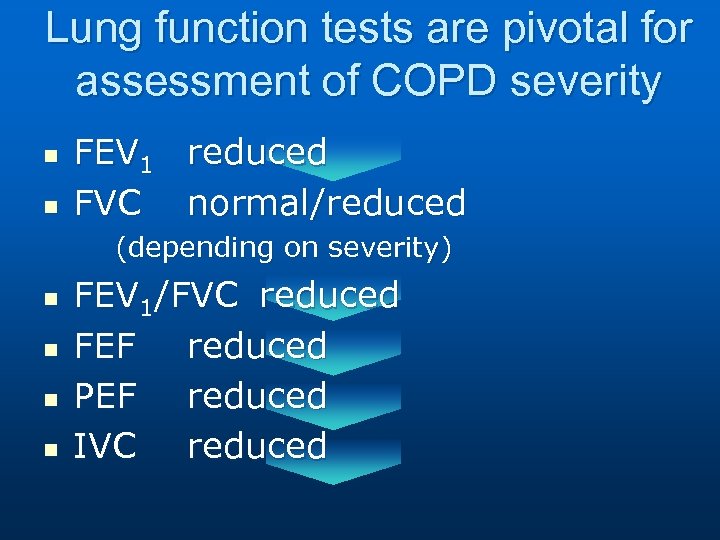 Lung function tests are pivotal for assessment of COPD severity

- $FEV_1$ reduced
- FVC normal/reduced
(depending on severity)
- $FEV_1$/FVC reduced
- FEF reduced
- PEF reduced
- IVC reduced